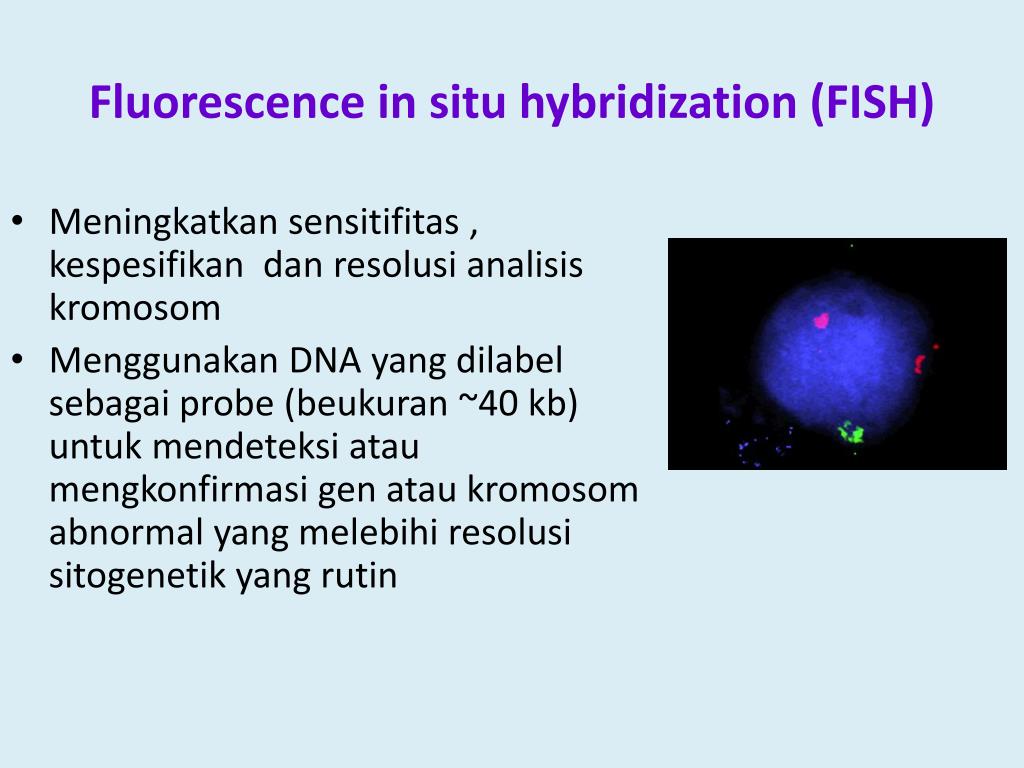 Fluorescence in situ hybridization (FISH)

• Meningkatkan sensitifitas , kespesifikan dan resolusi analisis kromosom
• Menggunakan DNA yang dilabel sebagai probe (beukuran ~40 kb) untuk mendeteksi atau mengkonfirmasi gen atau kromosom abnormal yang melebihi resolusi sitogenetik yang rutin